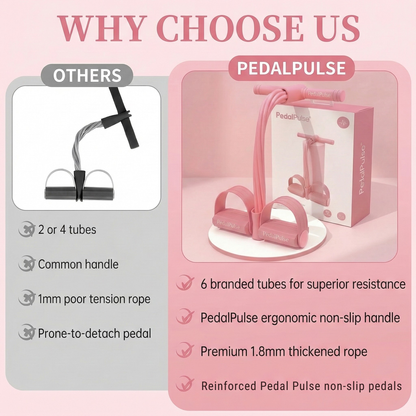 WHY CHOOSE US

OTHERS

2 or 4 tubes

Common handle

1mm poor tension rope

Prone-to-detach pedal

PEDALPULSE

PedalPulse

PedalPulse

PedalPulse

PedalPulse

PedalPulse

6 branded tubes for superior resistance

PedalPulse ergonomic non-slip handle

Premium 1.8mm thickened rope

Reinforced Pedal Pulse non-slip pedals